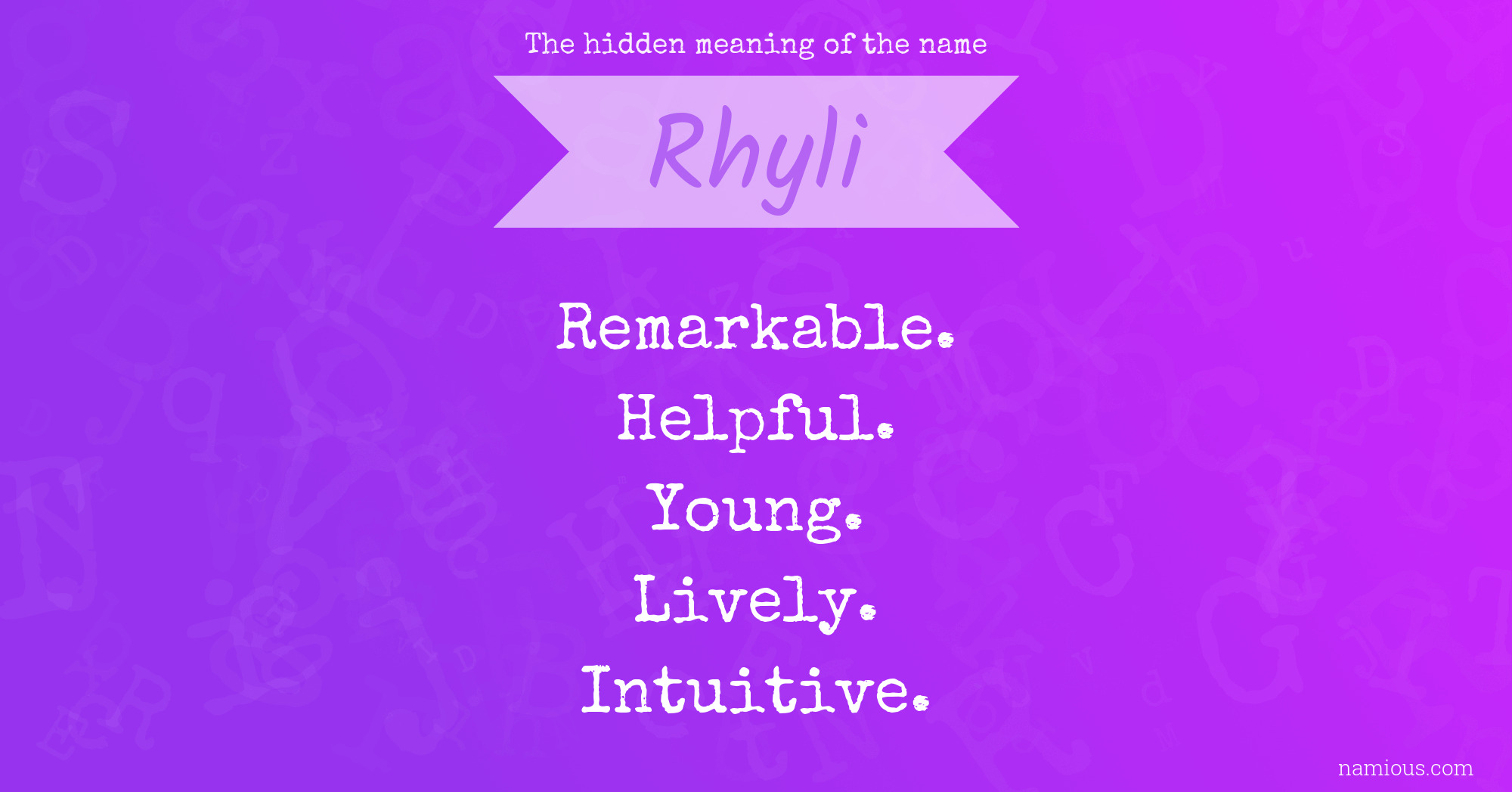 The hidden meaning of the name

Rhyli

Remarkable.
Helpful.
Young.
Lively.
Intuitive.

namious.com